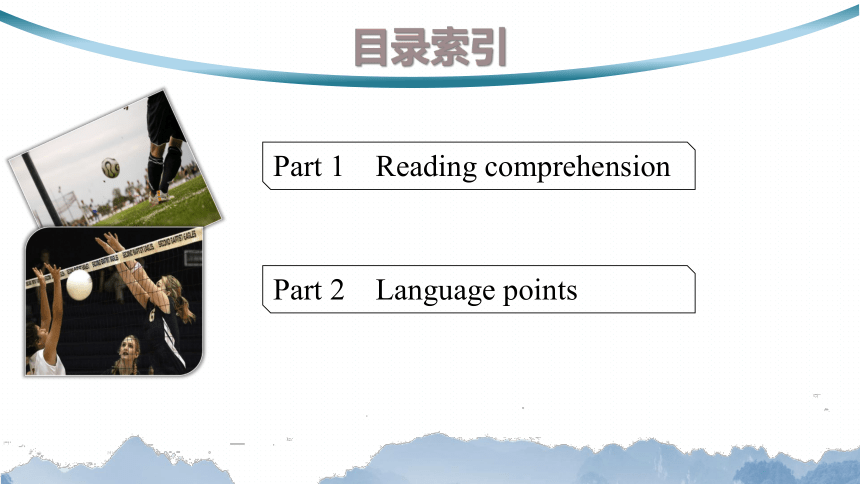 目录索引

Part 1 Reading comprehension

Part 2 Language points